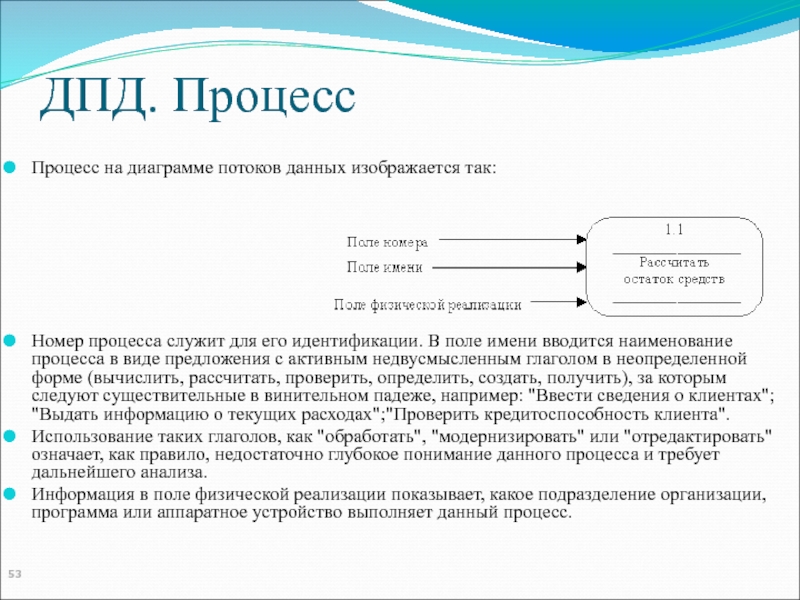 ДПД. Процесс

Процесс на диаграмме потоков данных изображается так:

Поле номера

Поле имени

Поле физической реализации

1.1

Рассчитать остаток средств

Номер процесса служит для его идентификации. В поле имени вводится наименование процесса в виде предложения с активным недвусмысленным глаголом в неопределенной форме (вычислить, рассчитать, проверить, определить, создать, получить), за которым следуют существительные в винительном падеже, например: "Ввести сведения о клиентах"; "Выдать информацию о текущих расходах";"Проверить кредитоспособность клиента".

Использование таких глаголов, как "обработать", "модернизировать" или "отредактировать" означает, как правило, недостаточно глубокое понимание данного процесса и требует дальнейшего анализа.

Информация в поле физической реализации показывает, какое подразделение организации, программа или аппаратное устройство выполняет данный процесс.

53